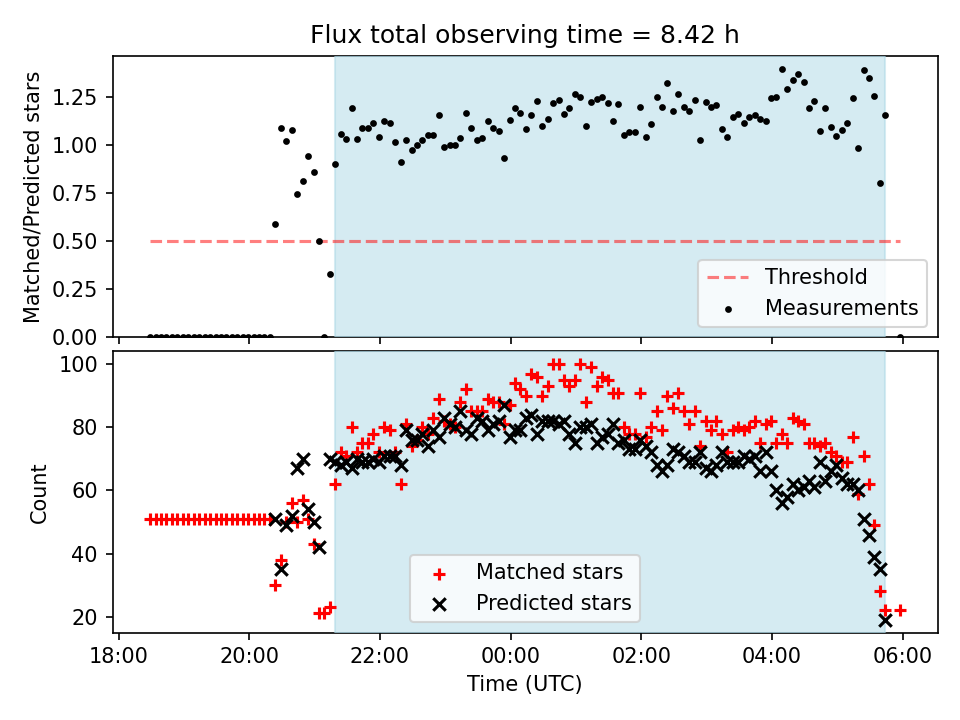 Flux total observing time = 8.42 h

Matched/Predicted stars

1.25
1.00
0.75
0.50
0.25
0.00

Threshold
Measurements

Count

100
80
60
40
20

Matched stars
Predicted stars

18:00
20:00
22:00
00:00
02:00
04:00
06:00

Time (UTC)